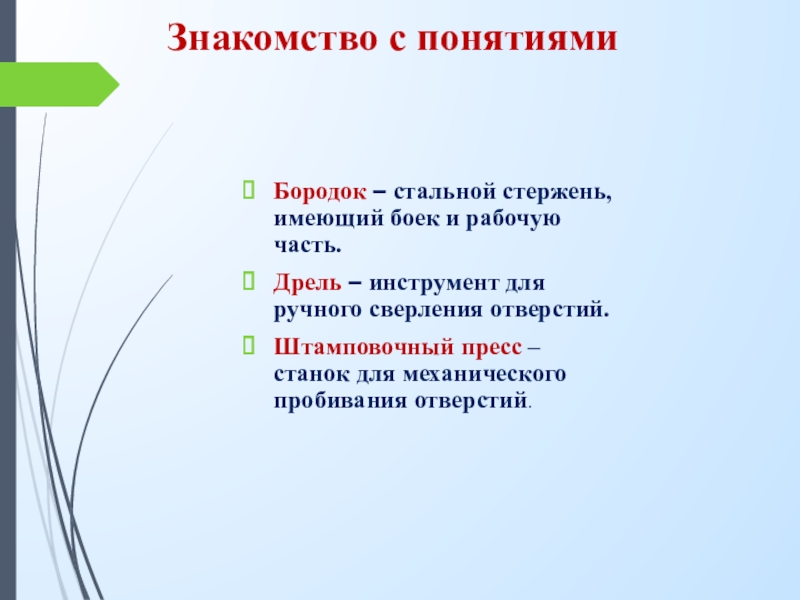 Знакомство с понятиями

Бородок – стальной стержень, имеющий боек и рабочую часть.

Дрель – инструмент для ручного сверления отверстий.

Штамповочный пресс – станок для механического пробивания отверстий.